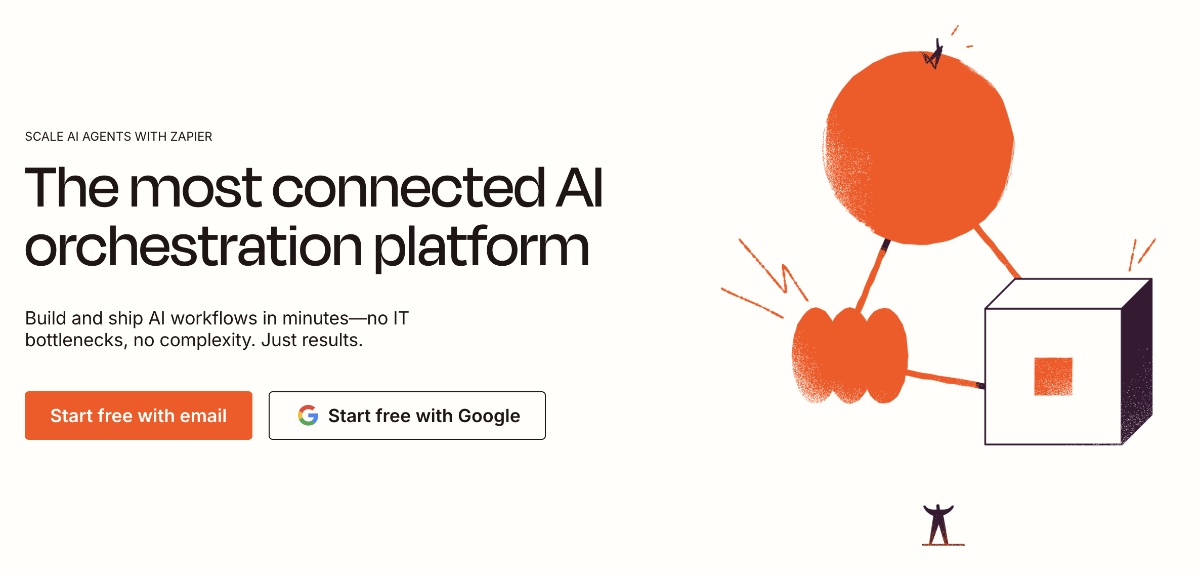 SCALE AI AGENTS WITH ZAPIER

The most connected AI orchestration platform

Build and ship AI workflows in minutes—no IT bottlenecks, no complexity. Just results.

Start free with email

Start free with Google